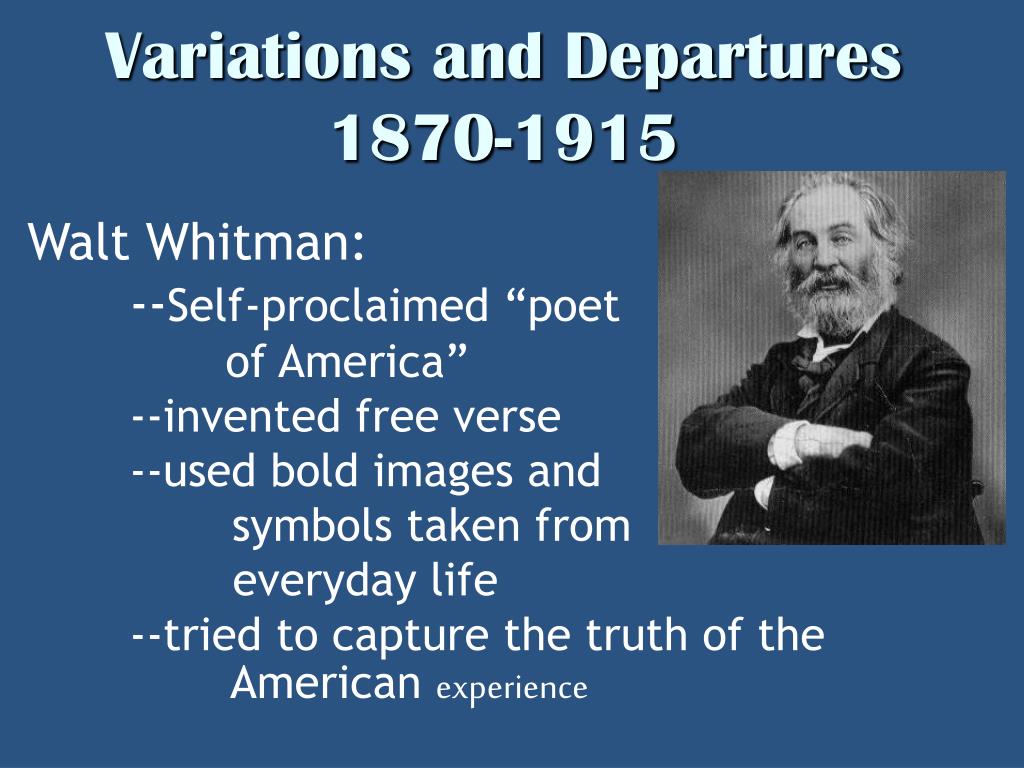 Variations and Departures
1870-1915

Walt Whitman:

--Self-proclaimed “poet of America”

--invented free verse

--used bold images and symbols taken from everyday life

--tried to capture the truth of the American experience